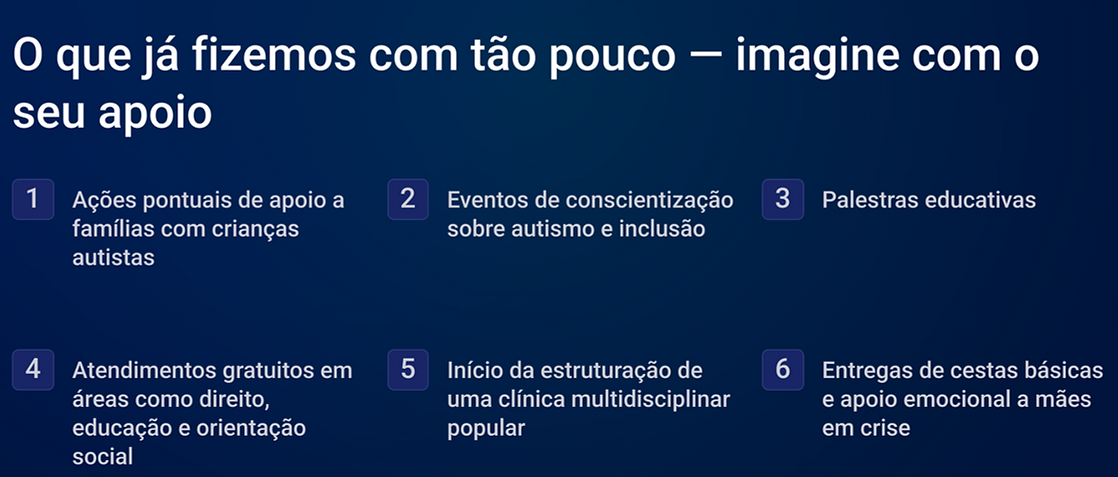 O que já fizemos com tão pouco — imagine com o seu apoio

1 Ações pontuais de apoio a famílias com crianças autistas

2 Eventos de conscientização sobre autismo e inclusão

3 Palestras educativas

4 Atendimentos gratuitos em áreas como direito, educação e orientação social

5 Início da estruturação de uma clínica multidisciplinar popular

6 Entregas de cestas básicas e apoio emocional a mães em crise